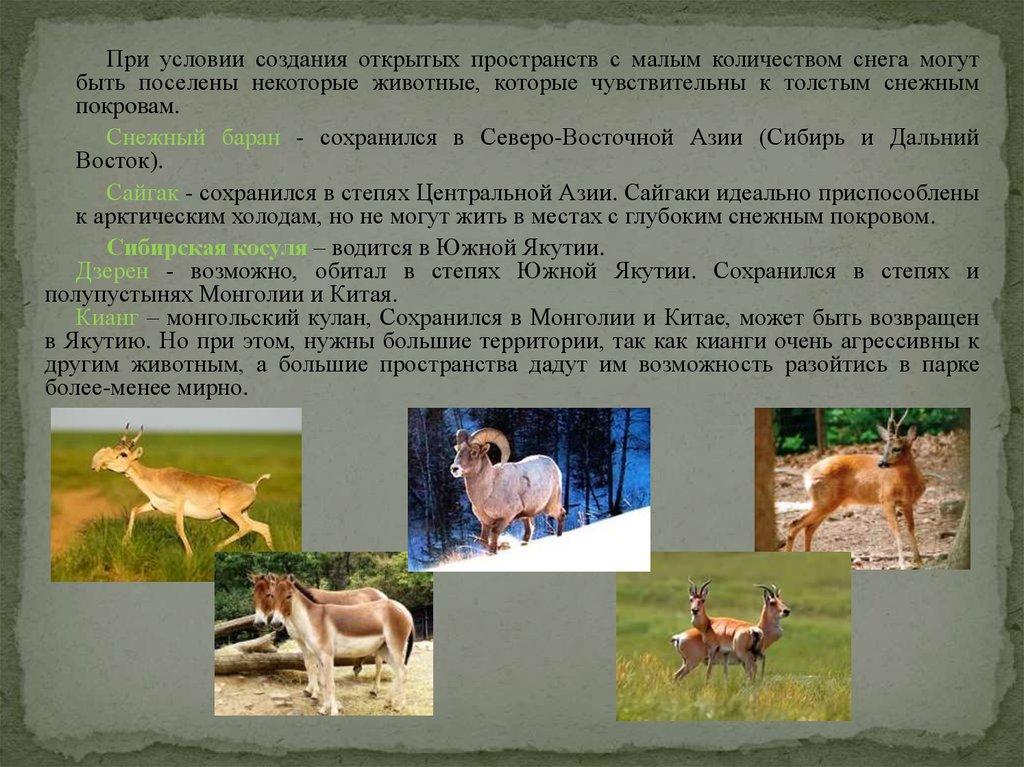 При условии создания открытых пространств с малым количеством снега могут быть поселены некоторые животные, которые чувствительны к толстым снежным покровам.

Снежный баран - сохранился в Северо-Восточной Азии (Сибирь и Дальний Восток).

Сайгак - сохранился в степях Центральной Азии. Сайгаки идеально приспособлены к арктическим холодам, но не могут жить в местах с глубоким снежным покровом.

Сибирская косуля – водится в Южной Якутии.
Дзерен - возможно, обитал в степях Южной Якутии. Сохранился в степях и полупустынях Монголии и Китая.
Кианг – монгольский кулан, Сохранился в Монголии и Китае, может быть возвращен в Якутию. Но при этом, нужны большие территории, так как кианги очень агрессивны к другим животным, а большие пространства дадут им возможность разойтись в парке более-менее мирно.